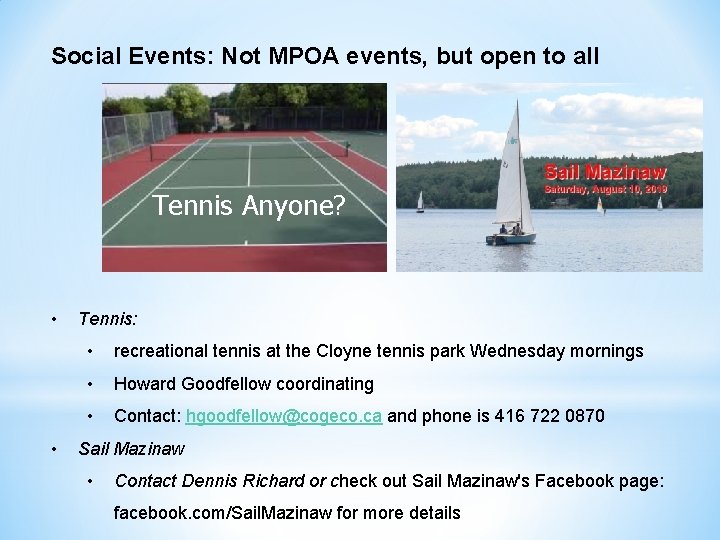 Social Events: Not MPOA events, but open to all

Tennis Anyone?

Sail Mazinaw
Saturday, August 10, 2019

• Tennis:
• recreational tennis at the Cloyne tennis park Wednesday mornings
• Howard Goodfellow coordinating
• Contact: hgoodfellow@cogeco.ca and phone is 416 722 0870
• Sail Mazinaw
• Contact Dennis Richard or check out Sail Mazinaw's Facebook page: facebook.com/SailMazinaw for more details